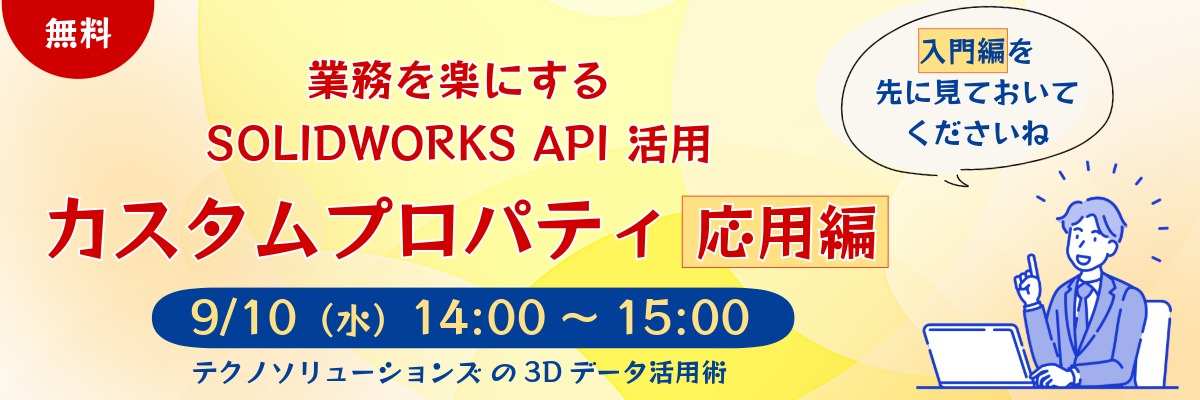 無料

業務を楽にする
SOLIDWORKS API 活用

カスタムプロパティ 応用編

9/10（水）14:00 ～ 15:00

テクノソリューションズ の 3D データ活用術

入門編を
先に見ておいて
くださいね